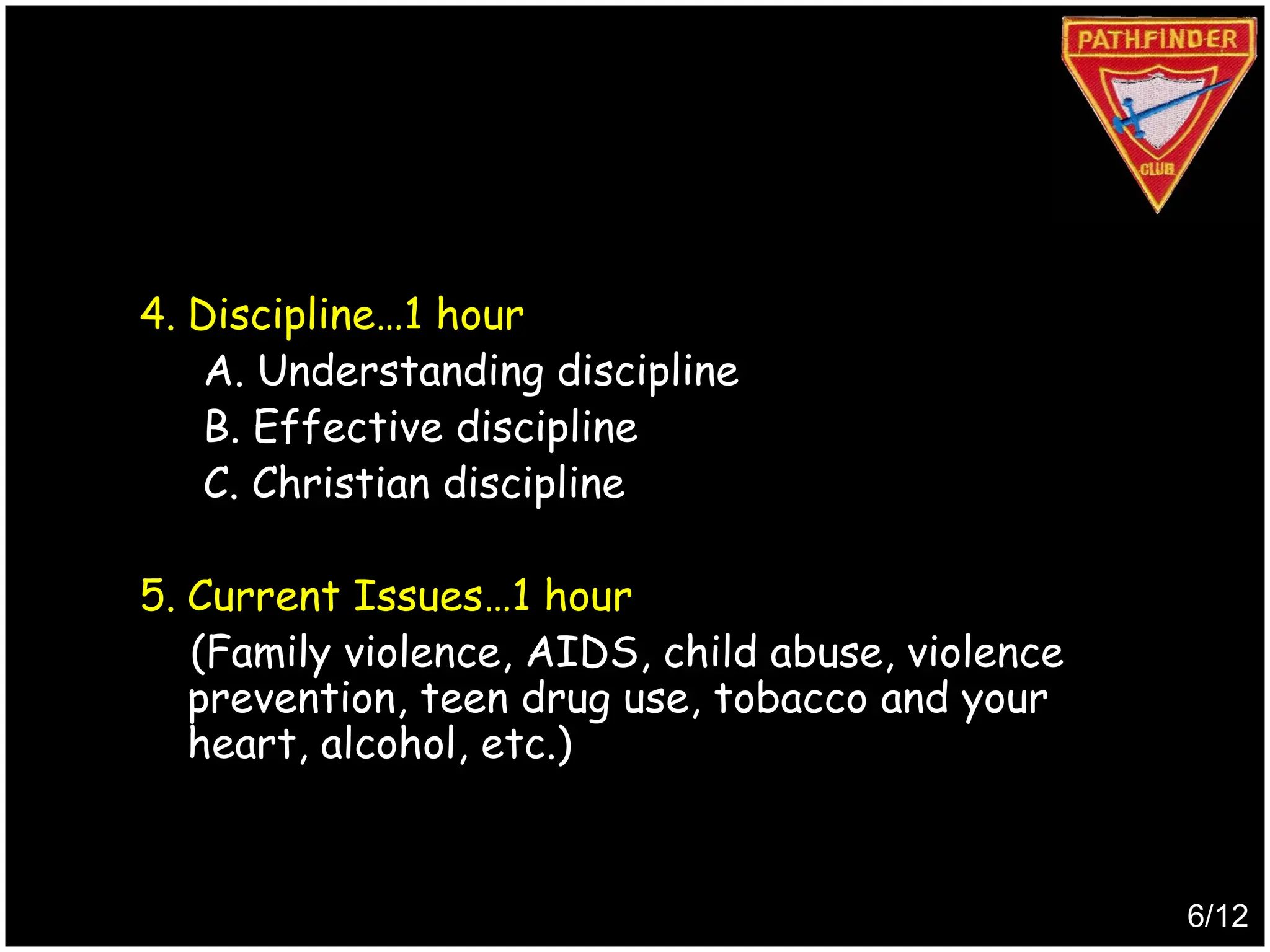 PATHFINDER
CLUB

4. Discipline…1 hour
A. Understanding discipline
B. Effective discipline
C. Christian discipline

5. Current Issues…1 hour
(Family violence, AIDS, child abuse, violence prevention, teen drug use, tobacco and your heart, alcohol, etc.)

6/12